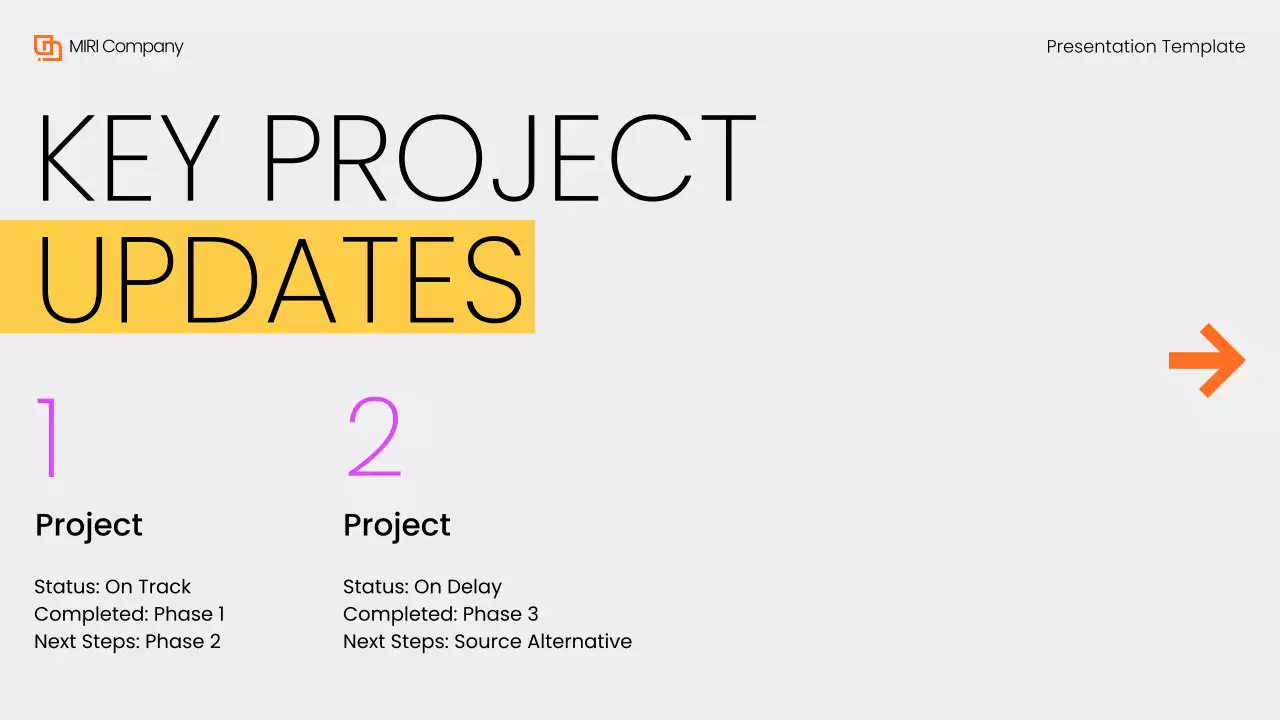 MIRI Company

Presentation Template

KEY PROJECT UPDATES

1

Project

Status: On Track
Completed: Phase 1
Next Steps: Phase 2

2

Project

Status: On Delay
Completed: Phase 3
Next Steps: Source Alternative